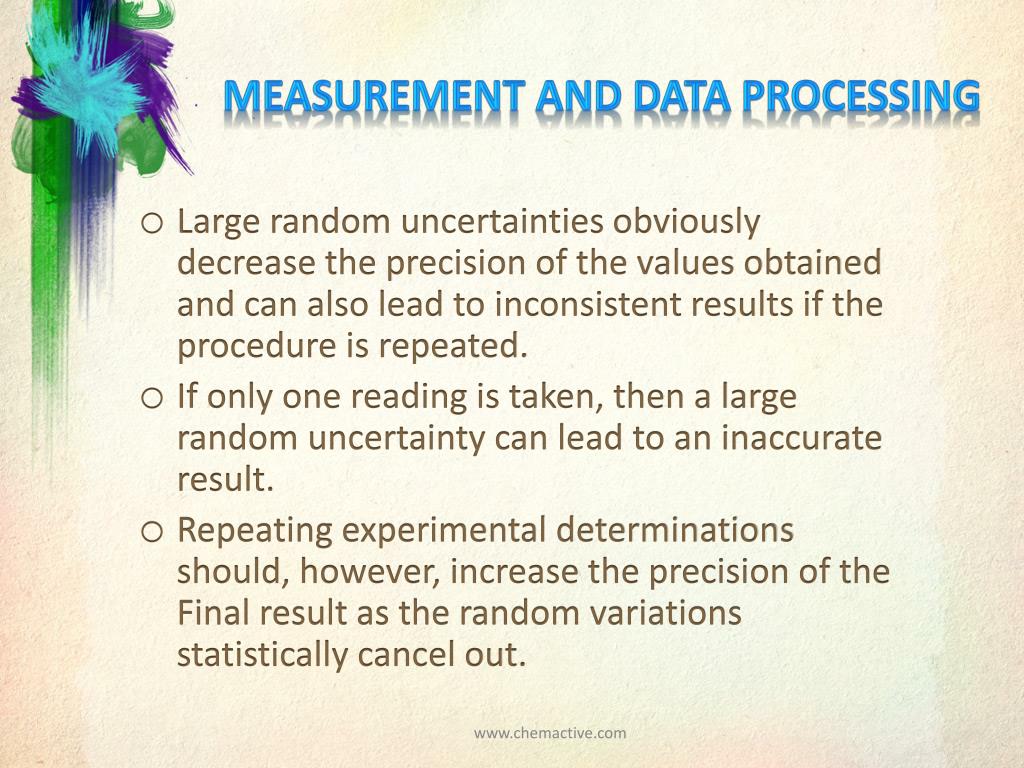 MEASUREMENT AND DATA PROCESSING

o Large random uncertainties obviously decrease the precision of the values obtained and can also lead to inconsistent results if the procedure is repeated.
o If only one reading is taken, then a large random uncertainty can lead to an inaccurate result.
o Repeating experimental determinations should, however, increase the precision of the Final result as the random variations statistically cancel out.

www.chemactive.com